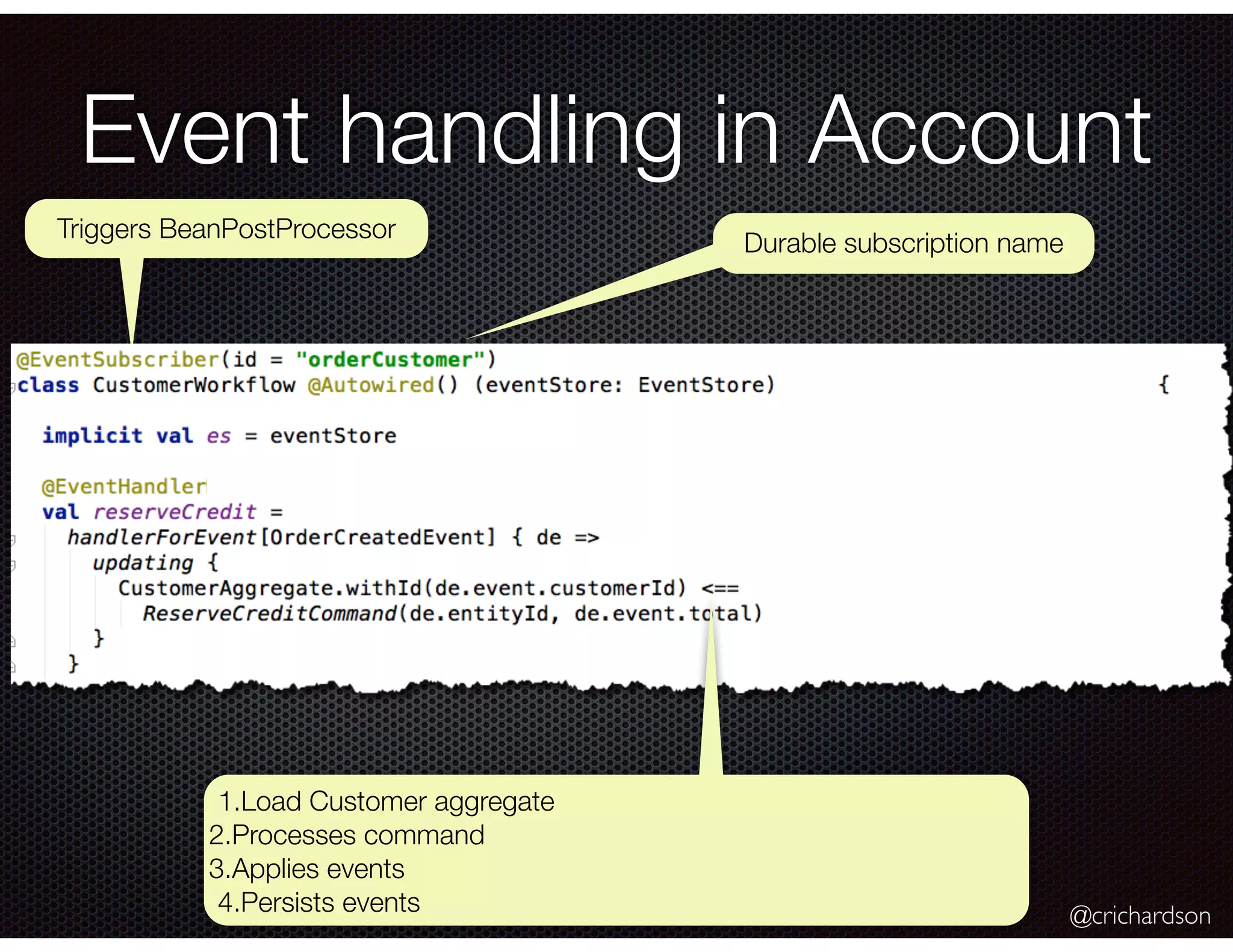 Event handling in Account

Triggers BeanPostProcessor

Durable subscription name

@EventSubscriber(id = "orderCustomer")
class CustomerWorkflow @Autowired() (eventStore: EventStore) {

implicit val es = eventStore

@EventHandler
val reserveCredit =
handlerForEvent[OrderCreatedEvent] { de =>
updating {
CustomerAggregate.withId(de.event.customerId) <==
ReserveCreditCommand(de.entityId, de.event.total)
}
}

1.Load Customer aggregate
2.Processes command
3.Applies events
4.Persists events

@crichardson